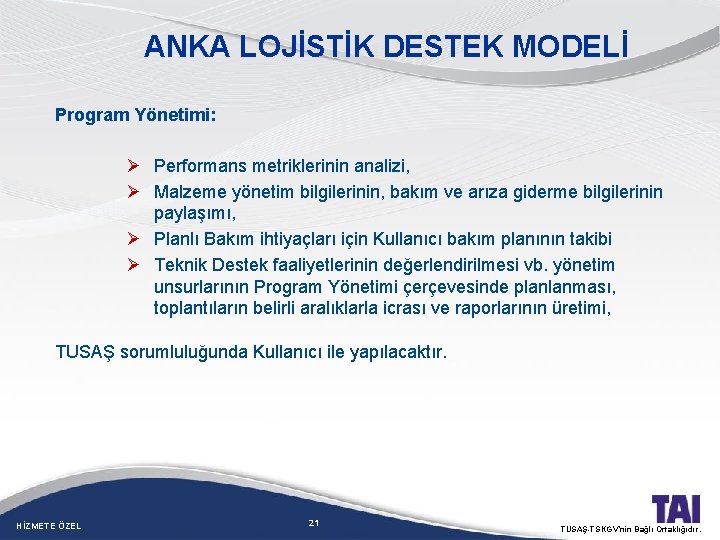 ANKA LOJİSTİK DESTEK MODELİ

Program Yönetimi:

➢ Performans metriklerinin analizi,
➢ Malzeme yönetim bilgilerinin, bakım ve arıza giderme bilgilerinin paylaşımı,
➢ Planlı Bakım ihtiyaçları için Kullanıcı bakım planının takibi
➢ Teknik Destek faaliyetlerinin değerlendirilmesi vb. yönetim unsurlarının Program Yönetimi çerçevesinde planlanması, toplantıların belirli aralıklarla icrası ve raporlarının üretimi,

TUSAŞ sorumluluğunda Kullanıcı ile yapılacaktır.

HİZMETE ÖZEL

21

TAI

TUSAŞ-TSKGV'nin Bağlı Ortaklığıdır.